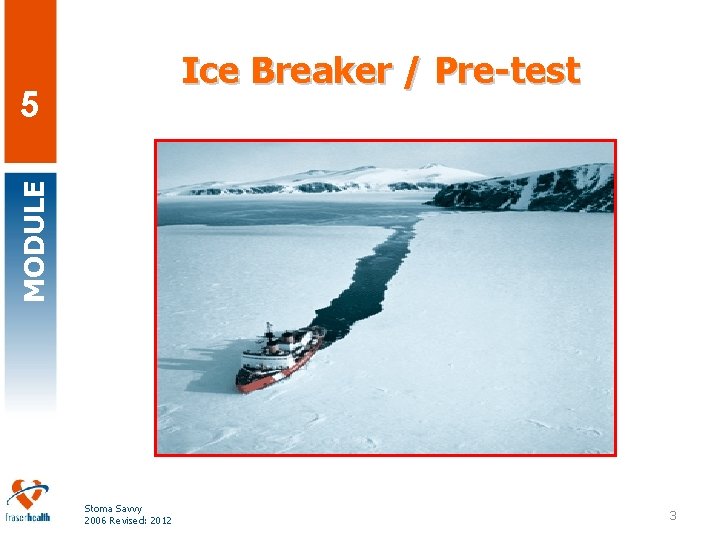 5

MODULE

Ice Breaker / Pre-test

fraserhealth

Stoma Savvy
2006 Revised: 2012

3